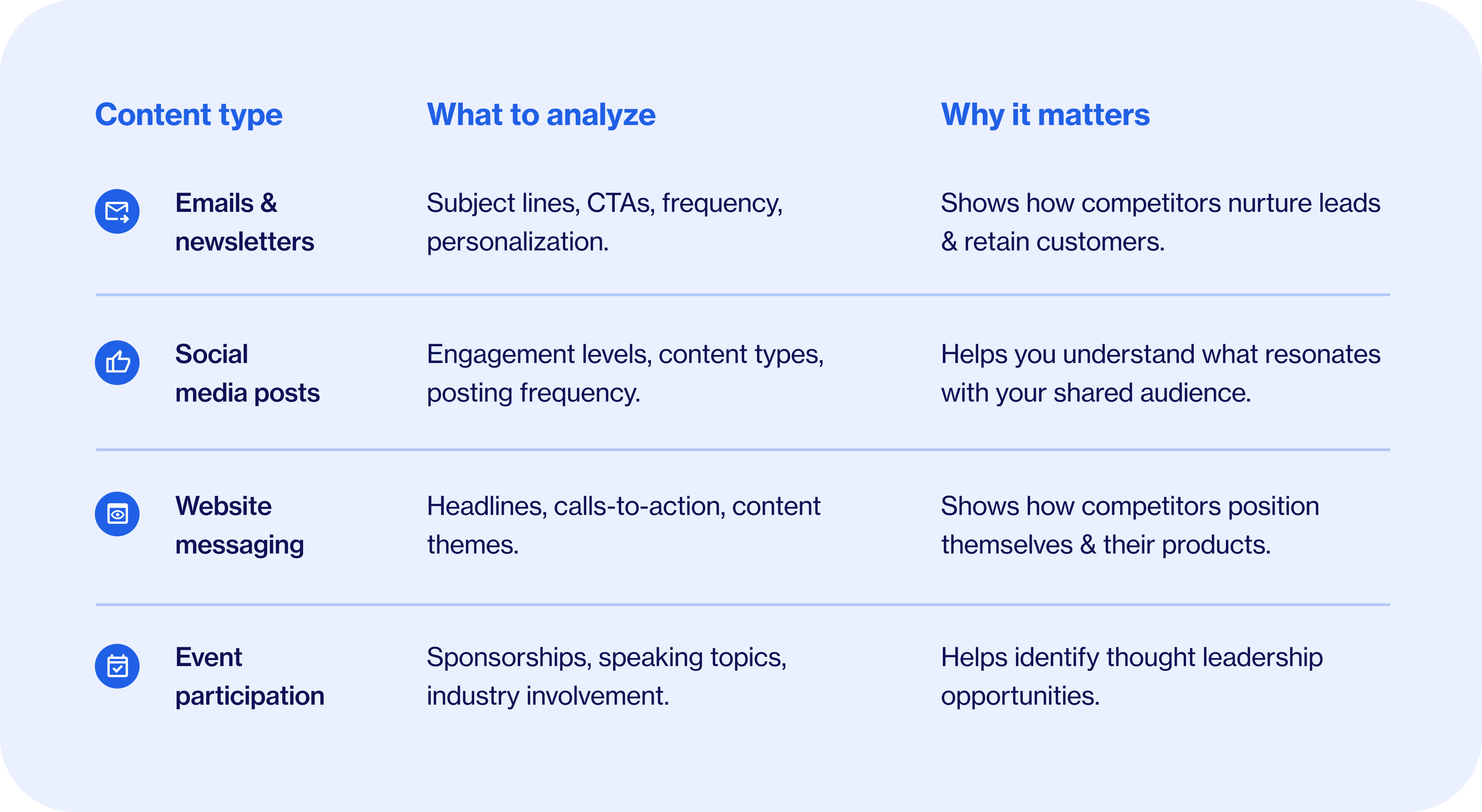 | Content type | What to analyze | Why it matters |
|---|---|---|
| Emails & newsletters | Subject lines, CTAs, frequency, personalization. | Shows how competitors nurture leads & retain customers. |
| Social media posts | Engagement levels, content types, posting frequency. | Helps you understand what resonates with your shared audience. |
| Website messaging | Headlines, calls-to-action, content themes. | Shows how competitors position themselves & their products. |
| Event participation | Sponsorships, speaking topics, industry involvement. | Helps identify thought leadership opportunities. |